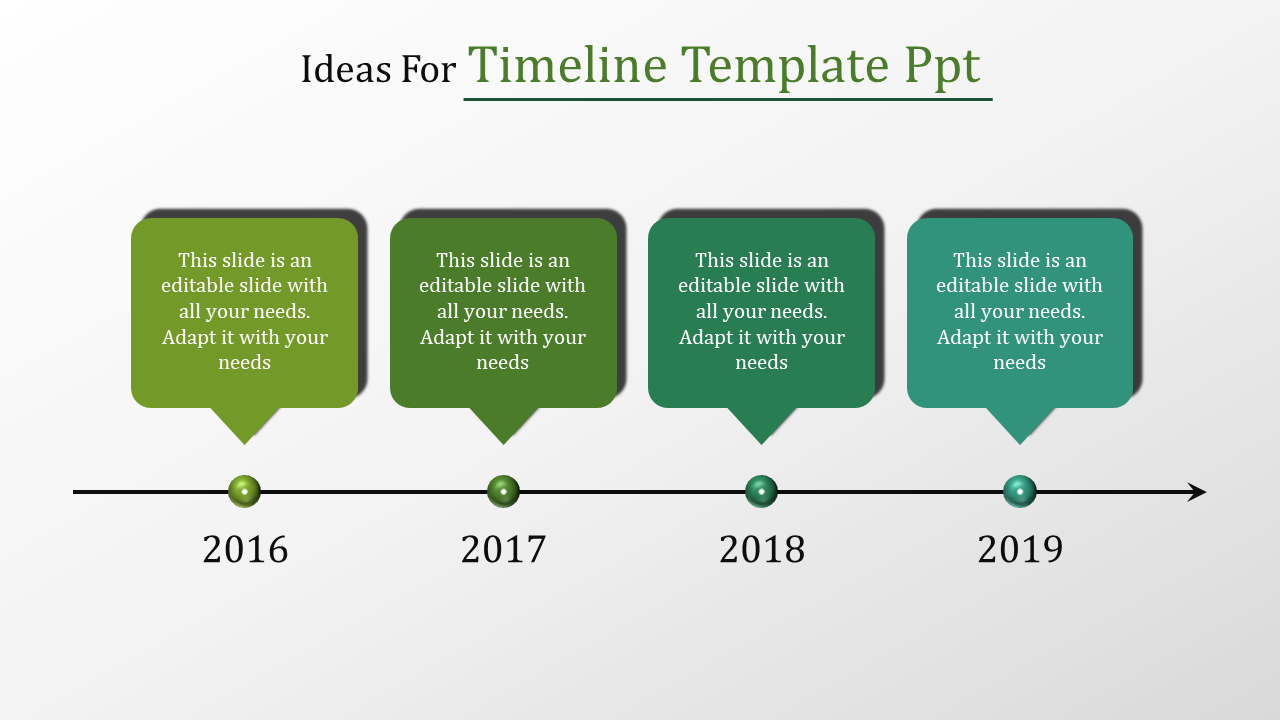 Ideas For Timeline Template Ppt

This slide is an editable slide with all your needs. Adapt it with your needs

This slide is an editable slide with all your needs. Adapt it with your needs

This slide is an editable slide with all your needs. Adapt it with your needs

This slide is an editable slide with all your needs. Adapt it with your needs

2016

2017

2018

2019